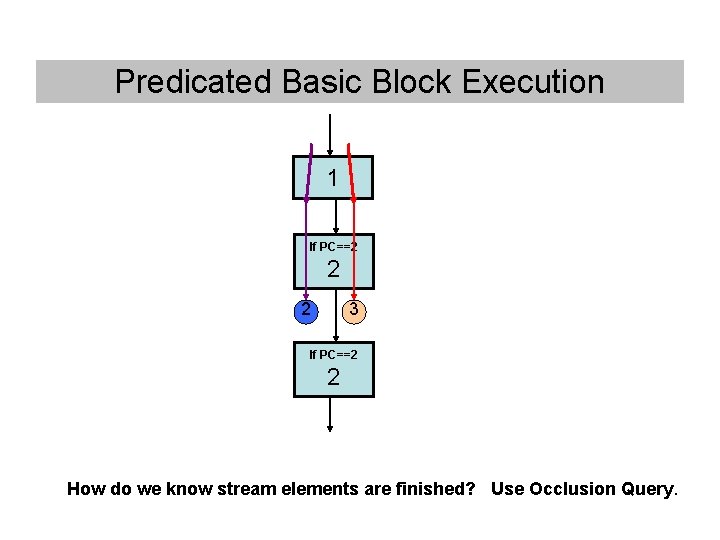 Predicated Basic Block Execution

1

If PC==2
2

2

3

If PC==2
2

How do we know stream elements are finished?   Use Occlusion Query.